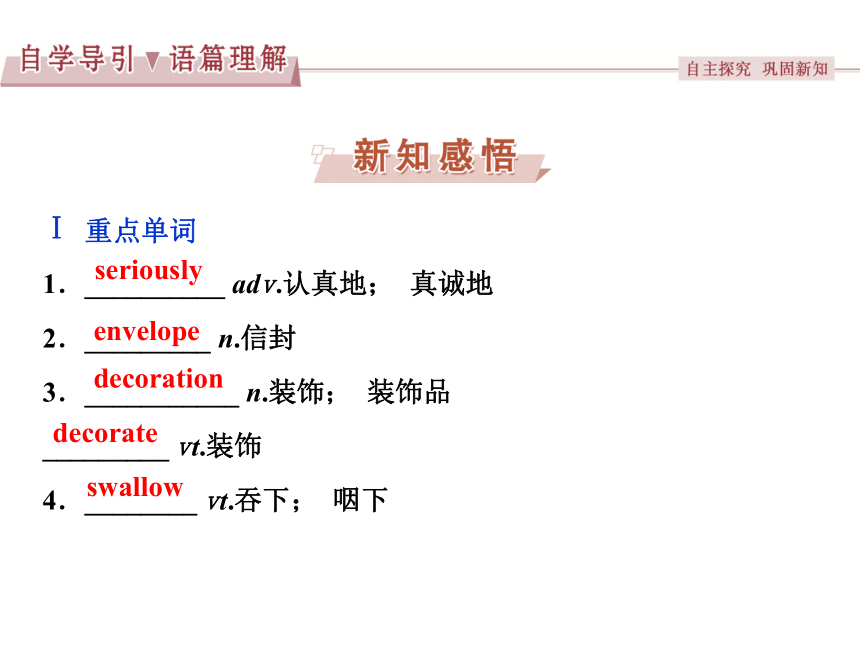 自学导引▼语篇理解

自主探究 巩固新知

新知感悟

Ⅰ 重点单词

1．seriously adv.认真地； 真诚地

2．envelope n.信封

3．decoration n.装饰； 装饰品

decorate vt.装饰

4．swallow vt.吞下； 咽下